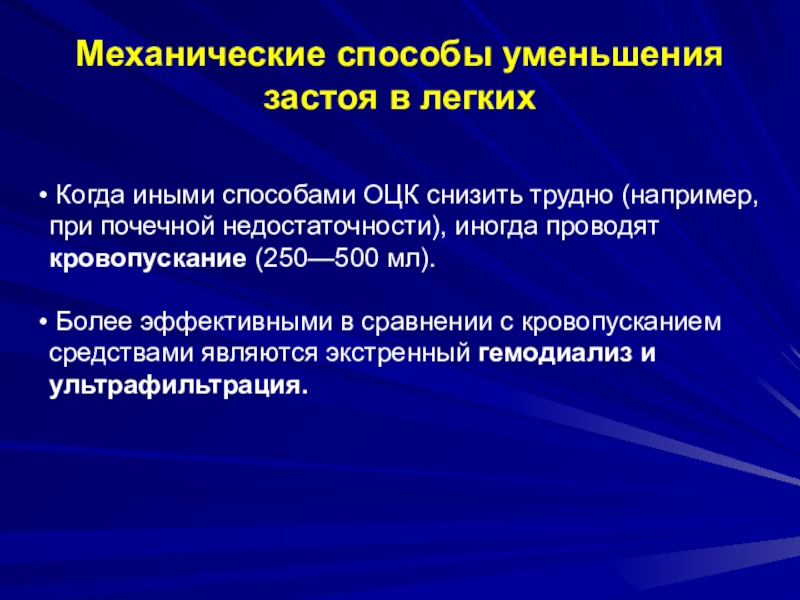 Механические способы уменьшения застоя в легких

• Когда иными способами ОЦК снизить трудно (например, при почечной недостаточности), иногда проводят кровопускание (250—500 мл).

• Более эффективными в сравнении с кровопусканием средствами являются экстренный гемодиализ и ультрафильтрация.